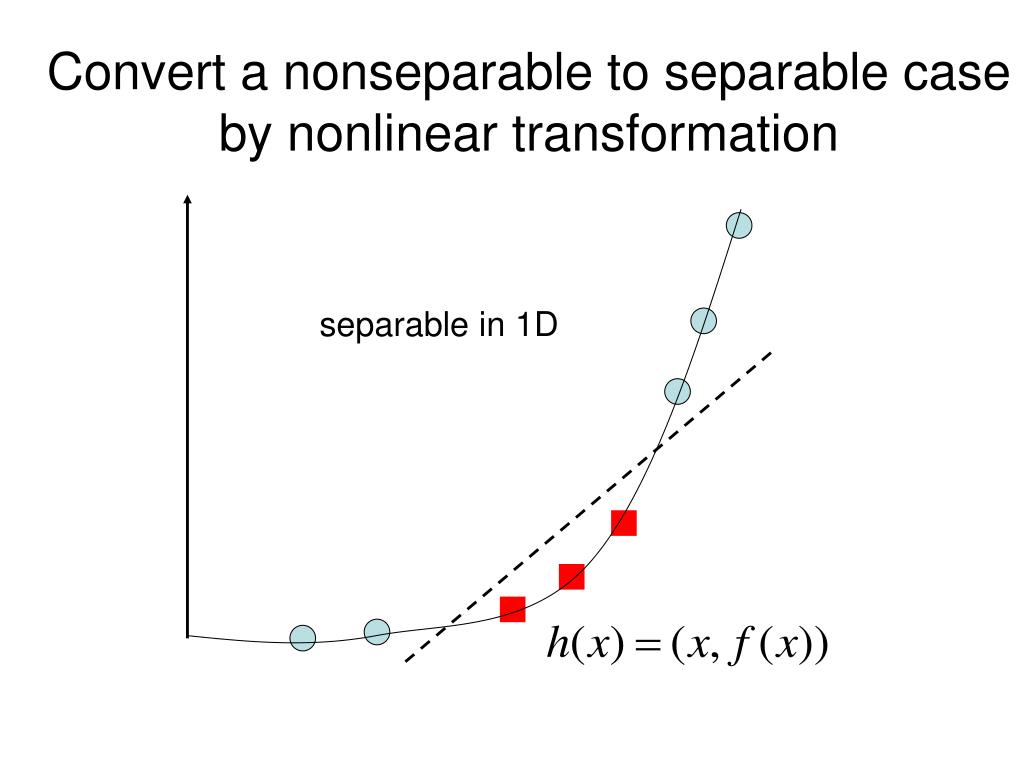 Convert a nonseparable to separable case by nonlinear transformation

separable in 1D

$h(x) = (x, f(x))$